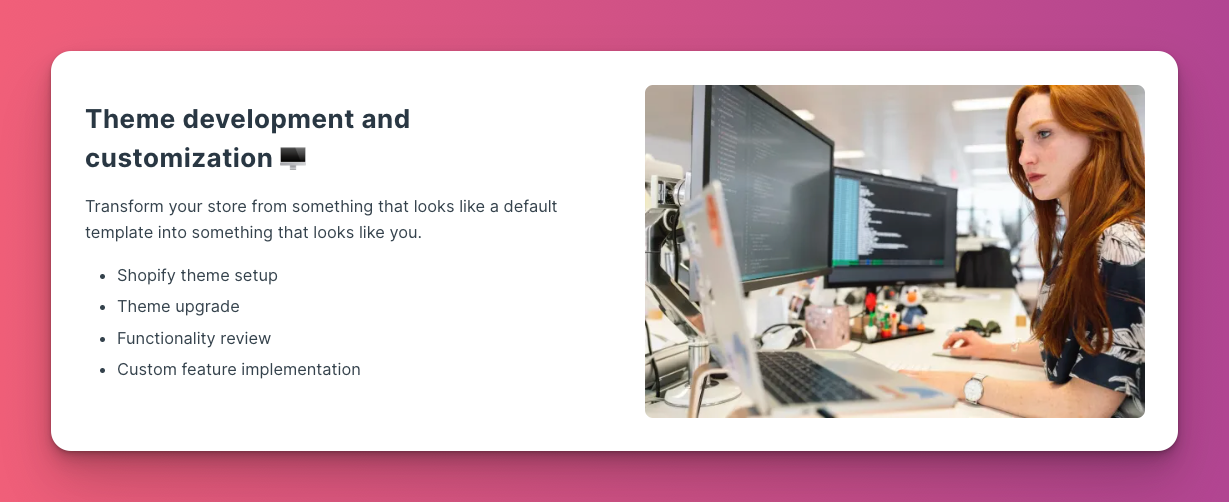 Theme development and customization 🖥️

Transform your store from something that looks like a default template into something that looks like you.

- Shopify theme setup
- Theme upgrade
- Functionality review
- Custom feature implementation